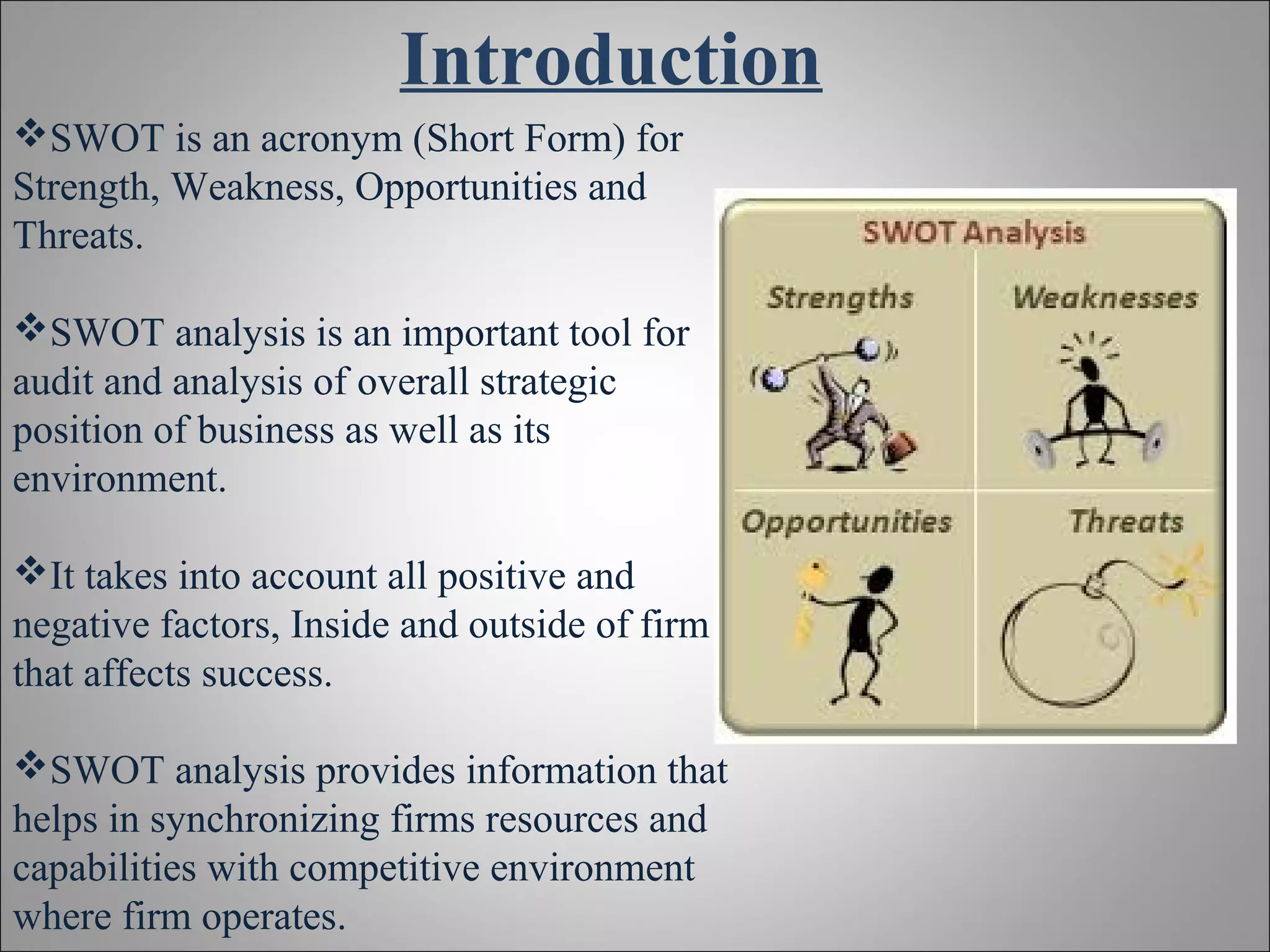 Introduction

❖SWOT is an acronym (Short Form) for Strength, Weakness, Opportunities and Threats.

❖SWOT analysis is an important tool for audit and analysis of overall strategic position of business as well as its environment.

❖It takes into account all positive and negative factors, Inside and outside of firm that affects success.

❖SWOT analysis provides information that helps in synchronizing firms resources and capabilities with competitive environment where firm operates.

SWOT Analysis

Strengths

Weaknesses

Opportunities

Threats